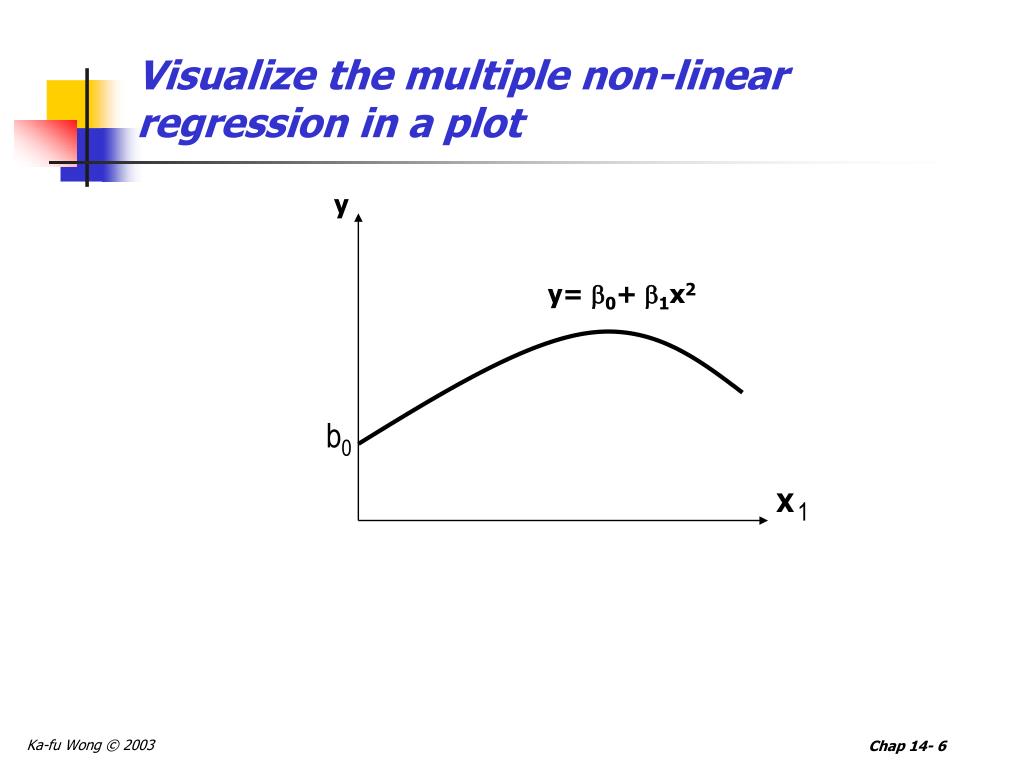 Visualize the multiple non-linear regression in a plot

y

$y= \beta_0+ \beta_1x^2$

$b_0$

$x_1$

Ka-fu Wong © 2003

Chap 14- 6